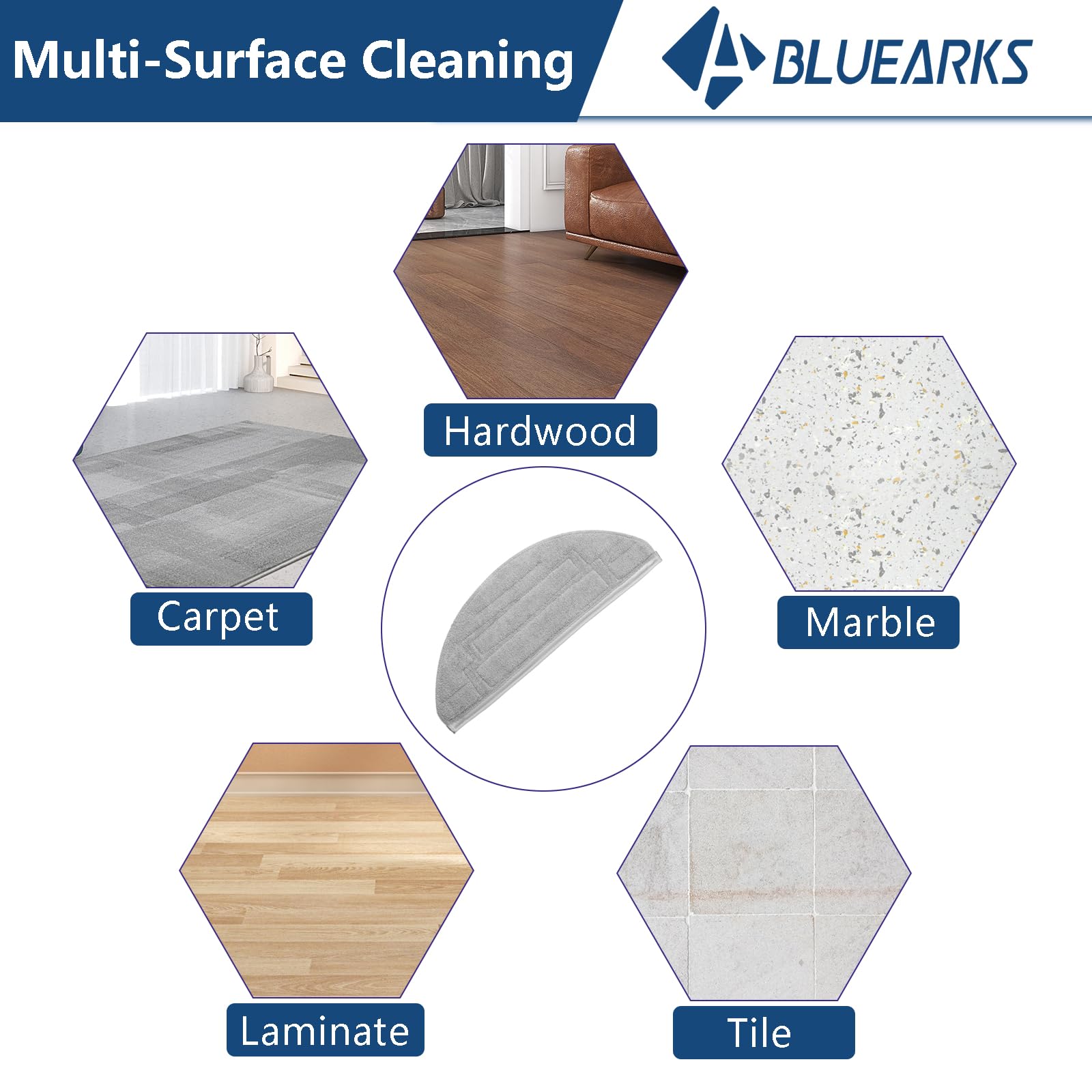 Multi-Surface Cleaning

BLUEARKS

Hardwood

Carpet

Marble

Laminate

Tile